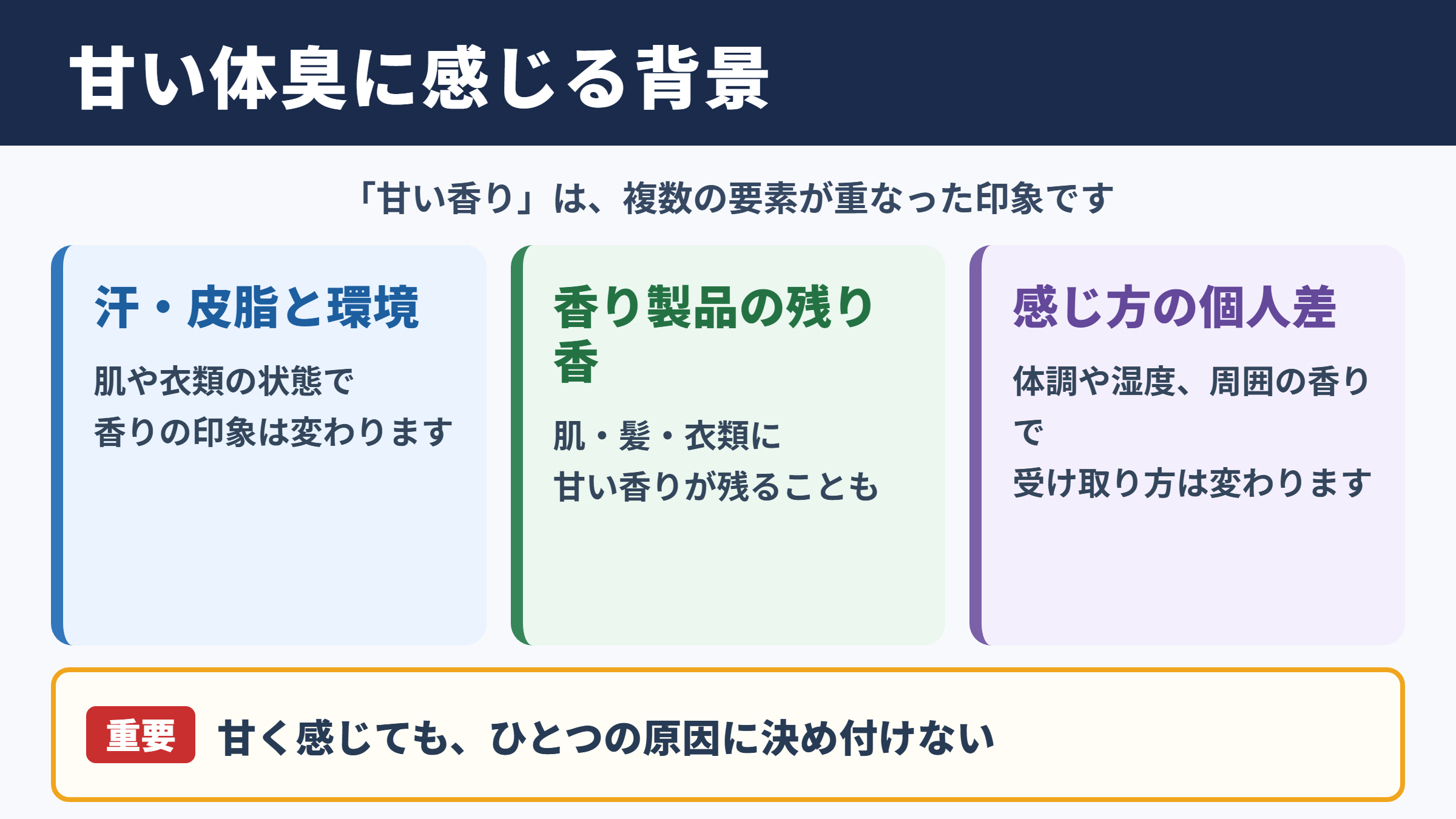 甘い体臭に感じる背景

「甘い香り」は、複数の要素が重なった印象です

汗・皮脂と環境

肌や衣類の状態で
香りの印象は変わります

香り製品の残り香

肌・髪・衣類に
甘い香りが残ることも

感じ方の個人差

体調や湿度、周囲の香りで
受け取り方は変わります

重要 甘く感じても、ひとつの原因に決め付けない